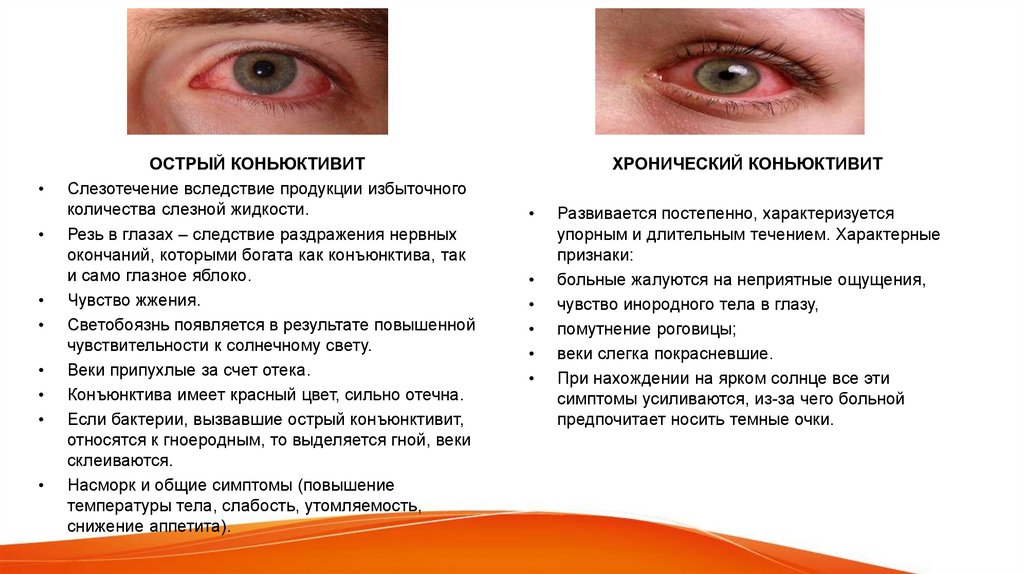 ОСТРЫЙ КОНЬЮКТИВИТ

• Слезотечение вследствие продукции избыточного количества слезной жидкости.
• Резь в глазах – следствие раздражения нервных окончаний, которыми богата как конъюнктива, так и само глазное яблоко.
• Чувство жжения.
• Светобоязнь появляется в результате повышенной чувствительности к солнечному свету.
• Веки припухлые за счет отека.
• Конъюнктива имеет красный цвет, сильно отечна.
• Если бактерии, вызвавшие острый конъюнктивит, относятся к гноеродным, то выделяется гной, веки склеиваются.
• Насморк и общие симптомы (повышение температуры тела, слабость, утомляемость, снижение аппетита).

ХРОНИЧЕСКИЙ КОНЬЮКТИВИТ

• Развивается постепенно, характеризуется упорным и длительным течением. Характерные признаки:
• больные жалуются на неприятные ощущения,
• чувство инородного тела в глазу,
• помутнение роговицы;
• веки слегка покрасневшие.
• При нахождении на ярком солнце все эти симптомы усиливаются, из-за чего больной предпочитает носить темные очки.